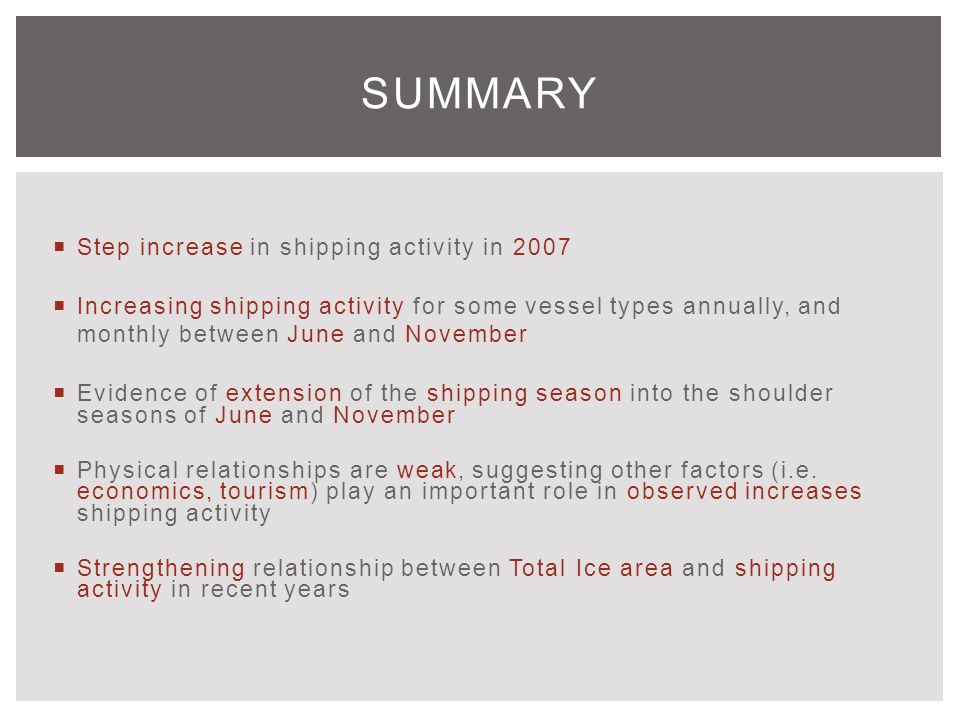 SUMMARY

▪ Step increase in shipping activity in 2007

▪ Increasing shipping activity for some vessel types annually, and monthly between June and November

▪ Evidence of extension of the shipping season into the shoulder seasons of June and November

▪ Physical relationships are weak, suggesting other factors (i.e. economics, tourism) play an important role in observed increases shipping activity

▪ Strengthening relationship between Total Ice area and shipping activity in recent years